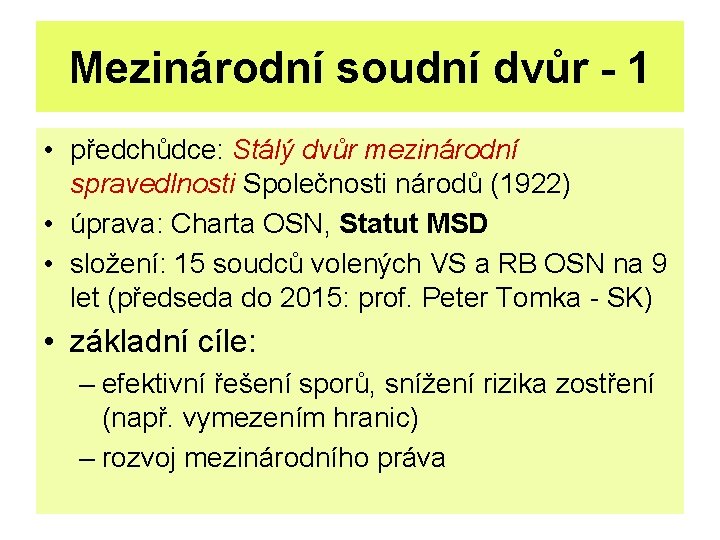 Mezinárodní soudní dvůr - 1

• předchůdce: Stálý dvůr mezinárodní spravedlnosti Společnosti národů (1922)
• úprava: Charta OSN, Statut MSD
• složení: 15 soudců volených VS a RB OSN na 9 let (předseda do 2015: prof. Peter Tomka - SK)
• základní cíle:
– efektivní řešení sporů, snížení rizika zostření (např. vymezením hranic)
– rozvoj mezinárodního práva